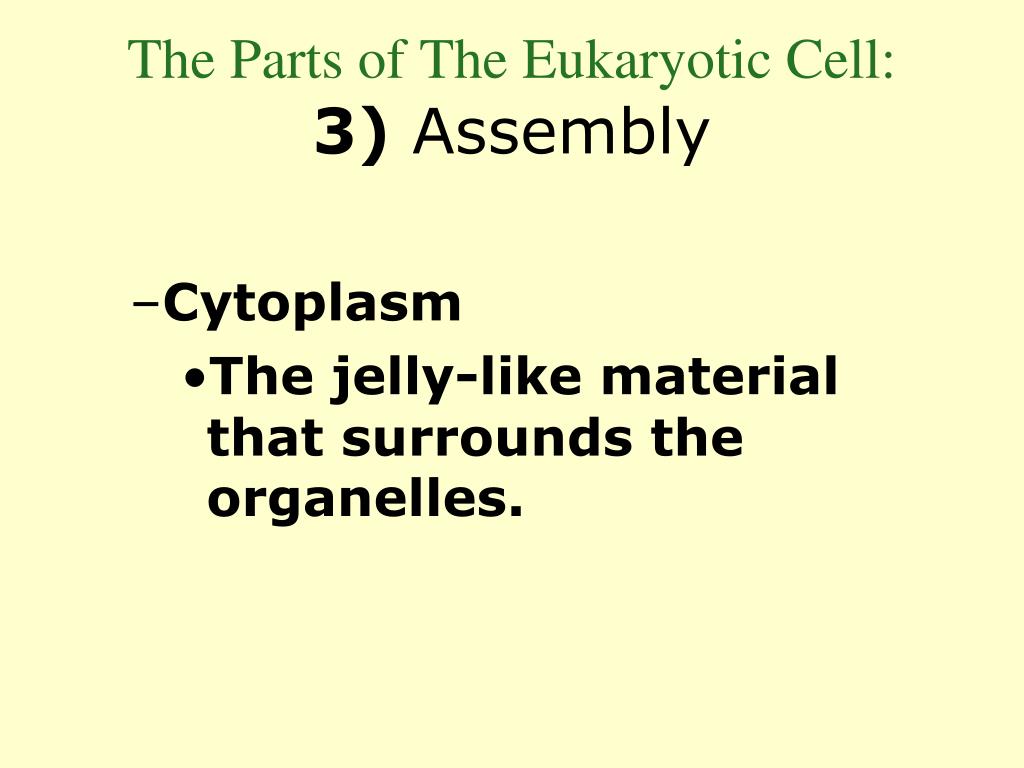 The Parts of The Eukaryotic Cell:
3) Assembly

–Cytoplasm
•The jelly-like material that surrounds the organelles.